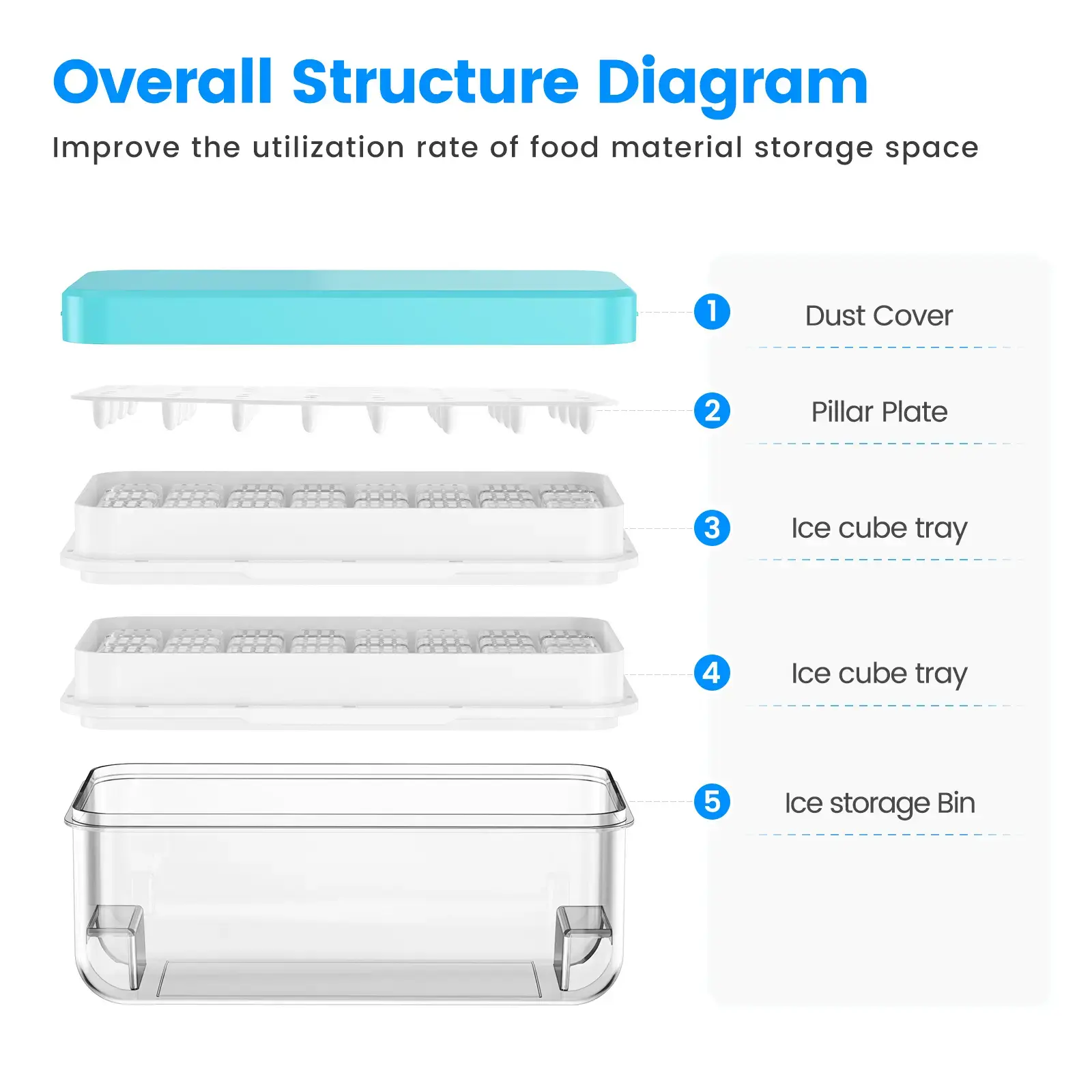 Overall Structure Diagram

Improve the utilization rate of food material storage space

1 Dust Cover

2 Pillar Plate

3 Ice cube tray

4 Ice cube tray

5 Ice storage Bin